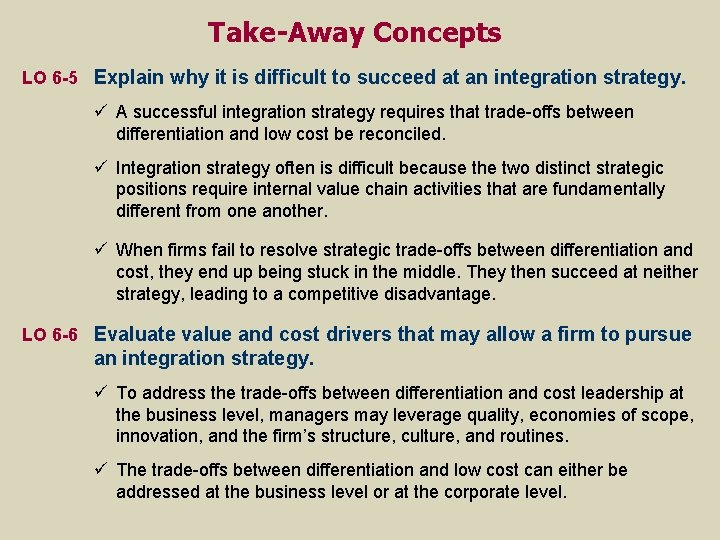 Take-Away Concepts

LO 6-5 Explain why it is difficult to succeed at an integration strategy.

✓ A successful integration strategy requires that trade-offs between differentiation and low cost be reconciled.

✓ Integration strategy often is difficult because the two distinct strategic positions require internal value chain activities that are fundamentally different from one another.

✓ When firms fail to resolve strategic trade-offs between differentiation and cost, they end up being stuck in the middle. They then succeed at neither strategy, leading to a competitive disadvantage.

LO 6-6 Evaluate value and cost drivers that may allow a firm to pursue an integration strategy.

✓ To address the trade-offs between differentiation and cost leadership at the business level, managers may leverage quality, economies of scope, innovation, and the firm's structure, culture, and routines.

✓ The trade-offs between differentiation and low cost can either be addressed at the business level or at the corporate level.